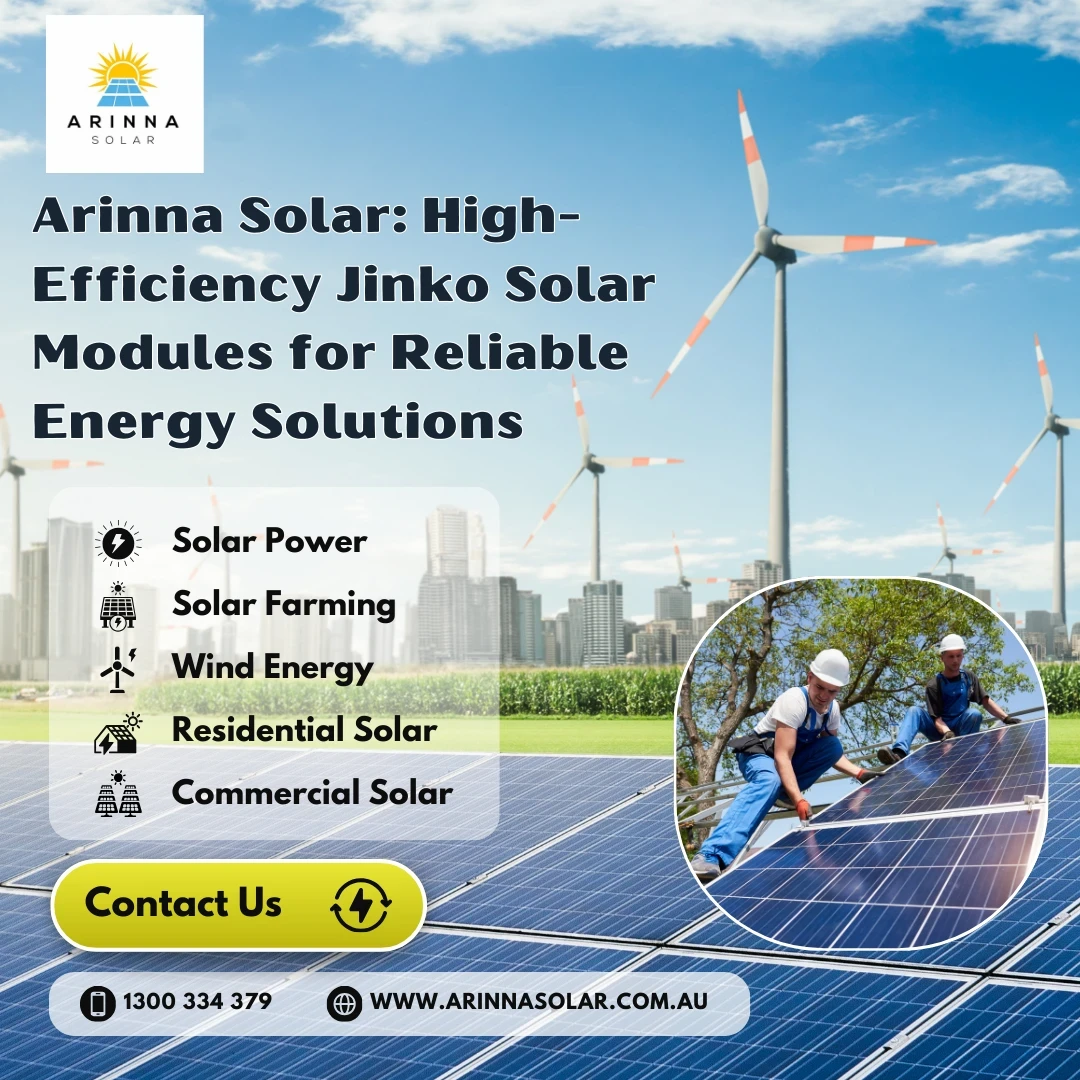 ARINNA
SOLAR

Arinna Solar: High-Efficiency Jinko Solar Modules for Reliable Energy Solutions

Solar Power
Solar Farming
Wind Energy
Residential Solar
Commercial Solar

Contact Us

1300 334 379
WWW.ARINNASOLAR.COM.AU